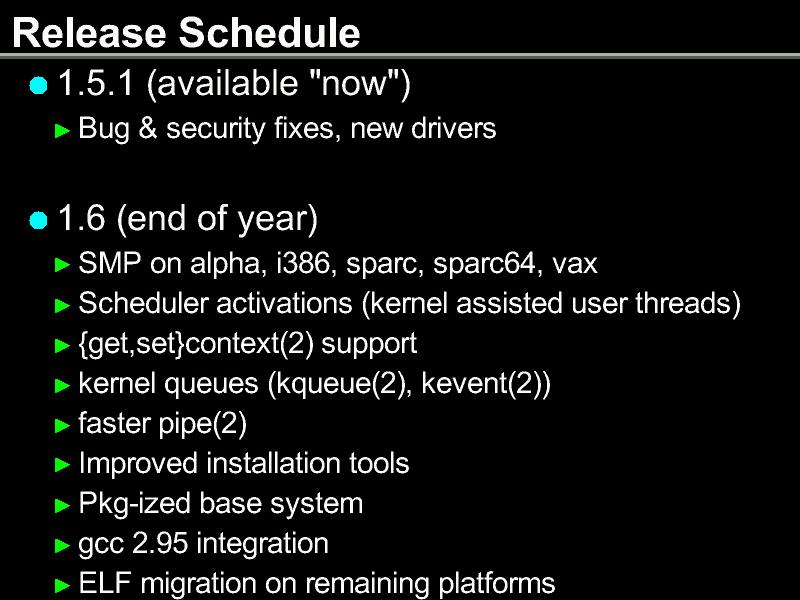 Release Schedule

1.5.1 (available "now")

Bug & security fixes, new drivers

1.6 (end of year)

SMP on alpha, i386, sparc, sparc64, vax

Scheduler activations (kernel assisted user threads)

{get,set}context(2) support

kernel queues (kqueue(2), kevent(2))

faster pipe(2)

Improved installation tools

Pkg-ized base system

gcc 2.95 integration

ELF migration on remaining platforms